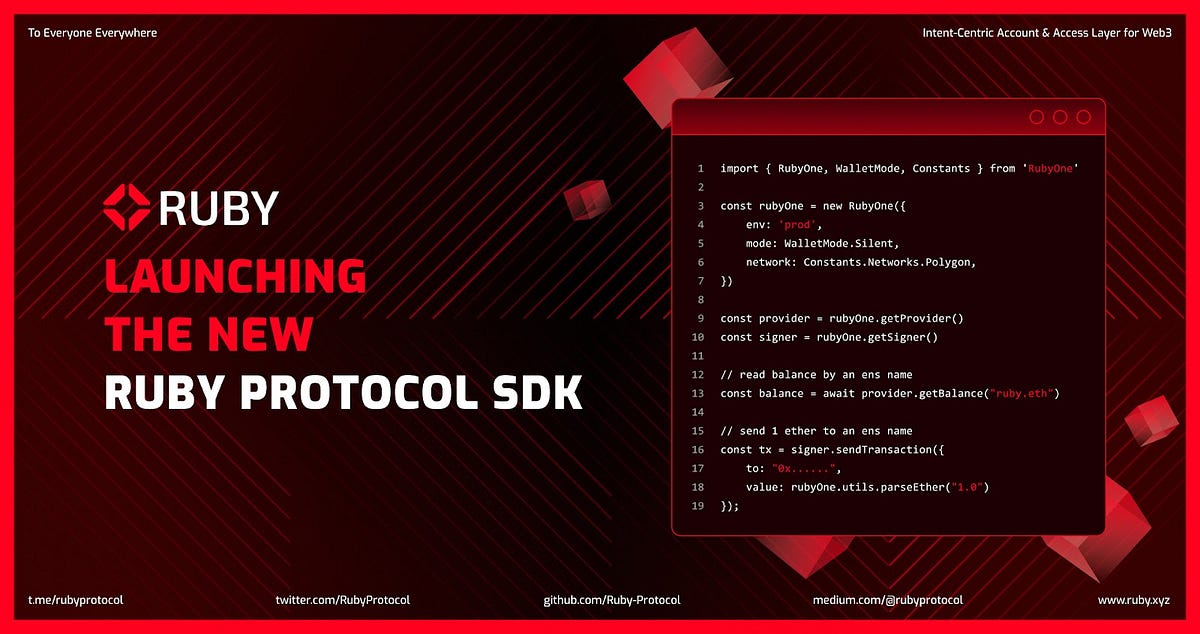 To Everyone Everywhere

Intent-Centric Account & Access Layer for Web3

RUBY

LAUNCHING THE NEW RUBY PROTOCOL SDK

1 import { RubyOne, WalletMode, Constants } from 'RubyOne'
2
3 const rubyOne = new RubyOne({
4 env: 'prod',
5 mode: WalletMode.Silent,
6 network: Constants.Networks.Polygon,
7 })
8
9 const provider = rubyOne.getProvider()
10 const signer = rubyOne.getSigner()
11
12 // read balance by an ens name
13 const balance = await provider.getBalance("ruby.eth")
14
15 // send 1 ether to an ens name
16 const tx = signer.sendTransaction({
17 to: "0x......",
18 value: rubyOne.utils.parseEther("1.0")
19 });

t.me/rubyprotocol twitter.com/RubyProtocol github.com/Ruby-Protocol medium.com/@rubyprotocol www.ruby.xyz